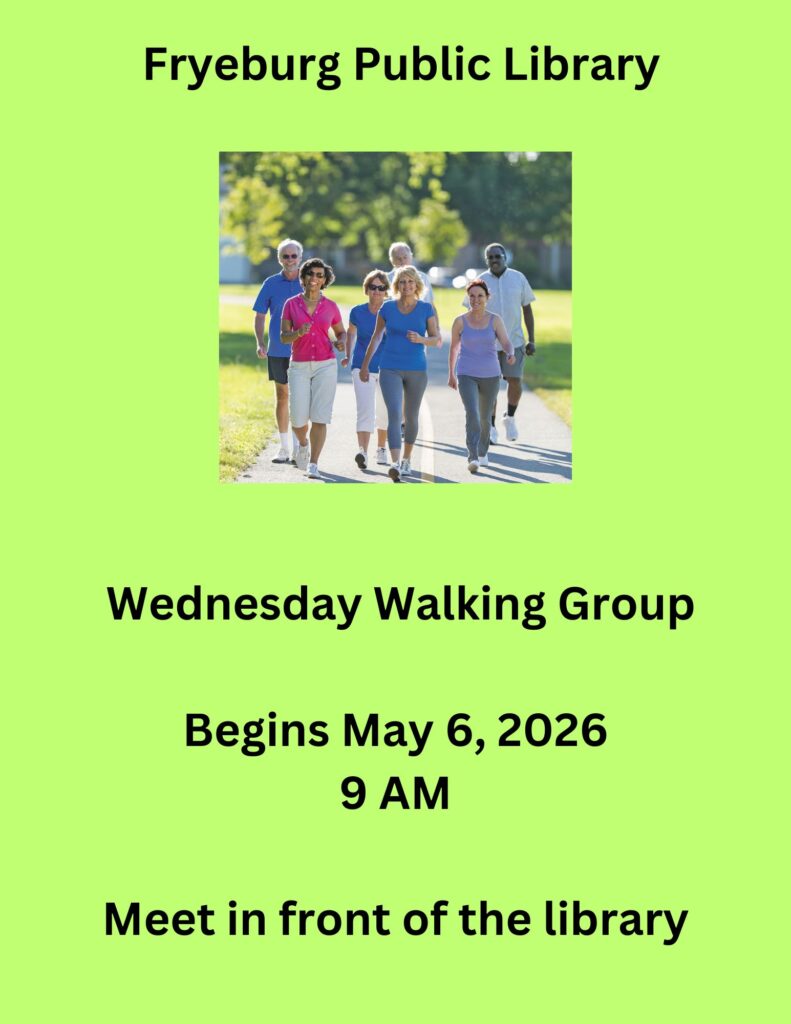 Fryeburg Public Library

Wednesday Walking Group

Begins May 6, 2026
9 AM

Meet in front of the library